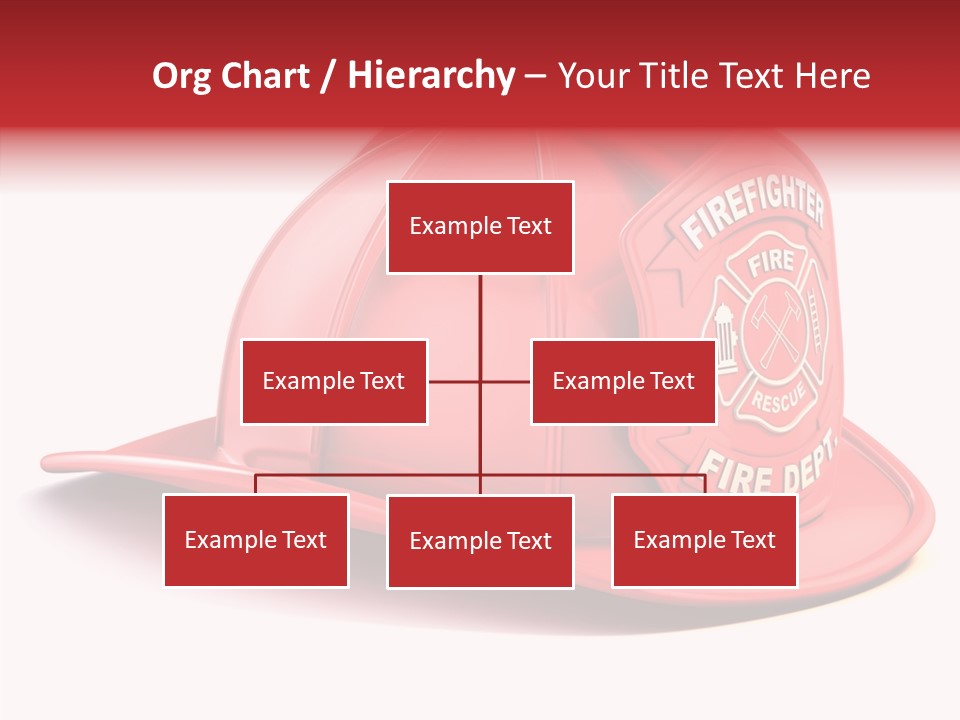 Org Chart / Hierarchy – Your Title Text Here

Example Text

Example Text

Example Text

Example Text

Example Text

Example Text

FIREFIGHTER

FIRE

RESCUE

FIRE DEPT.